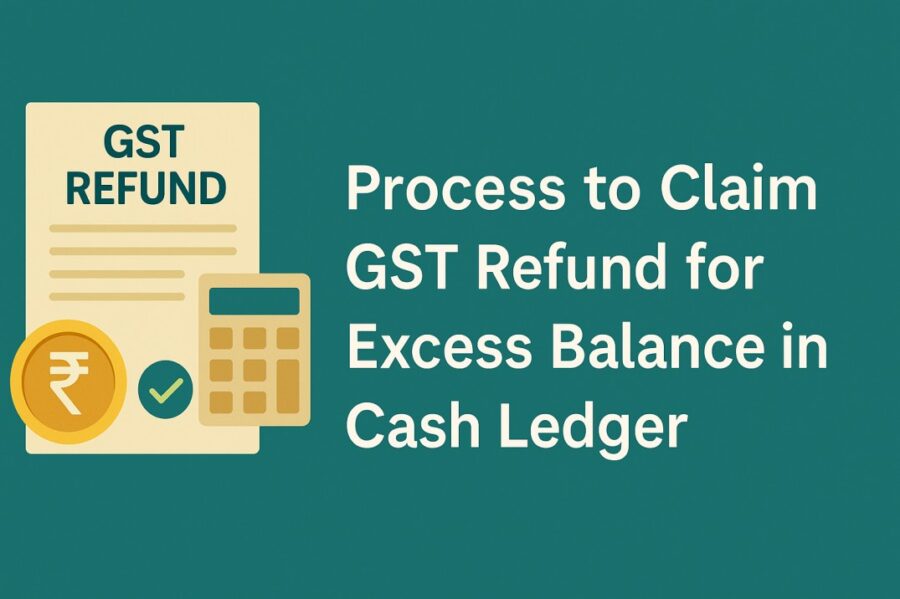 GST REFUND

₹

Process to Claim GST Refund for Excess Balance in Cash Ledger